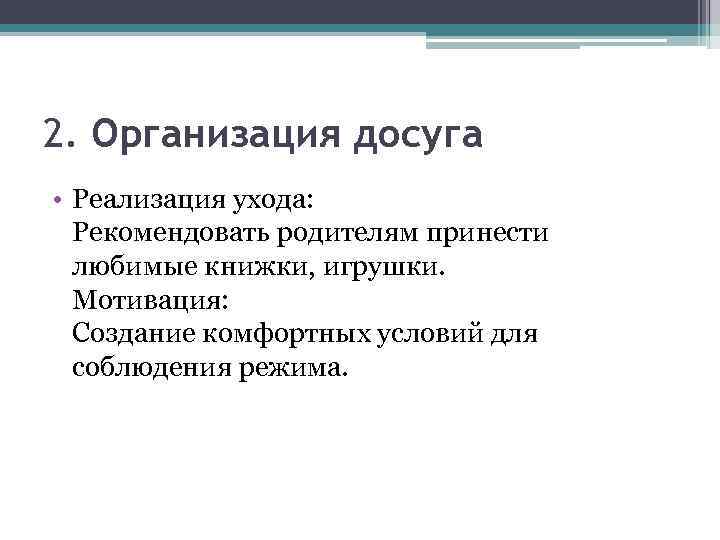 2. Организация досуга

• Реализация ухода:
Рекомендовать родителям принести любимые книжки, игрушки.
Мотивация:
Создание комфортных условий для соблюдения режима.